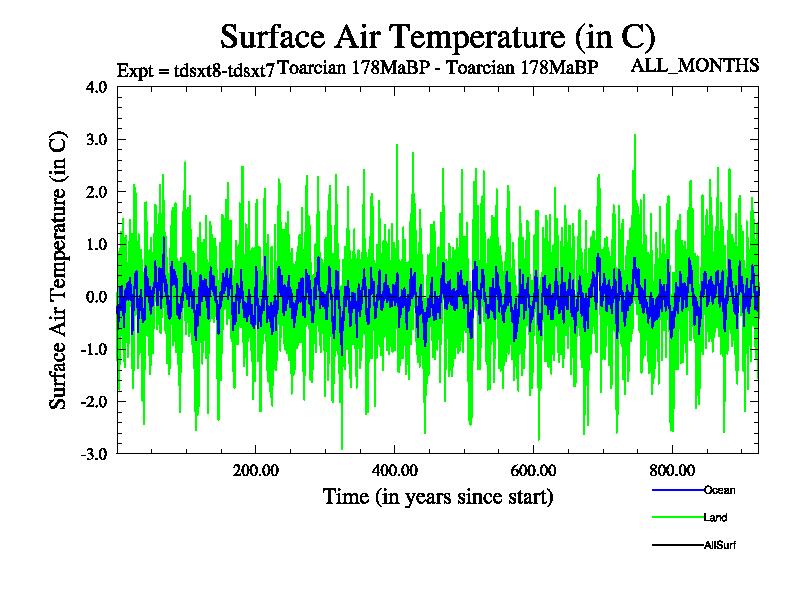 Surface Air Temperature (in C)

Expt = tdsxt8-tdsxt7 Toarcian 178MaBP - Toarcian 178MaBP

ALL_MONTHS

Surface Air Temperature (in C)

4.0
3.0
2.0
1.0
0.0
-1.0
-2.0
-3.0

200.00
400.00
600.00
800.00

Time (in years since start)

Ocean
Land
AllSurf